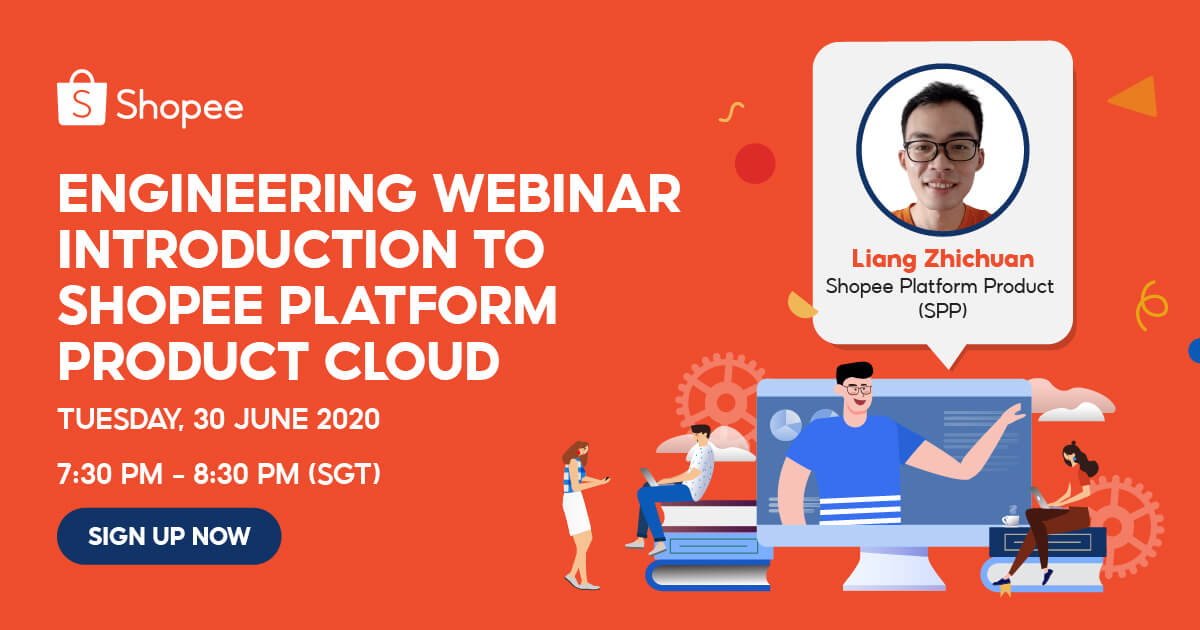 Shopee

ENGINEERING WEBINAR INTRODUCTION TO SHOPEE PLATFORM PRODUCT CLOUD

TUESDAY, 30 JUNE 2020

7:30 PM - 8:30 PM (SGT)

SIGN UP NOW

Liang Zhichuan
Shopee Platform Product (SPP)